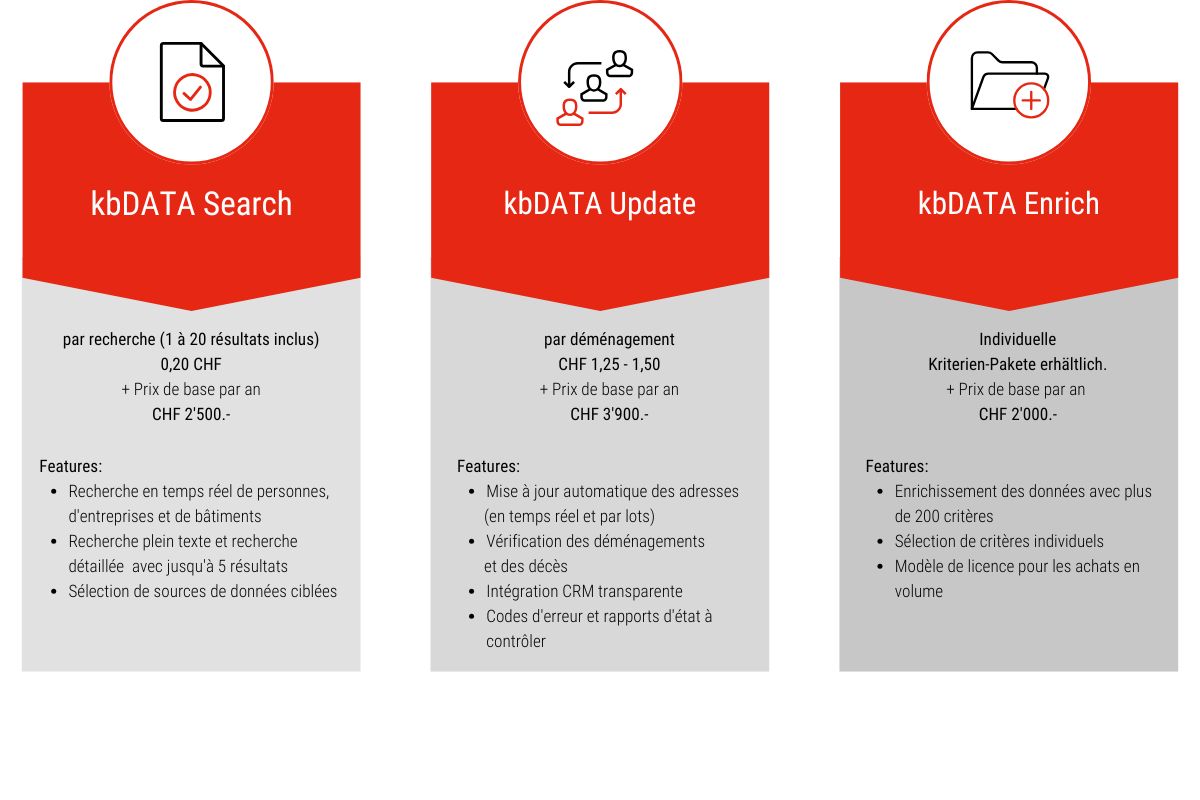 kbDATA Search

par recherche (1 à 20 résultats inclus)
0,20 CHF
+ Prix de base par an
CHF 2'500.-

Features:
- Recherche en temps réel de personnes, d'entreprises et de bâtiments
- Recherche plein texte et recherche détaillée avec jusqu'à 5 résultats
- Sélection de sources de données ciblées

kbDATA Update

par déménagement
CHF 1,25 - 1,50
+ Prix de base par an
CHF 3'900.-

Features:
- Mise à jour automatique des adresses (en temps réel et par lots)
- Vérification des déménagements et des décès
- Intégration CRM transparente
- Codes d'erreur et rapports d'état à contrôler

kbDATA Enrich

Individuelle
Kriterien-Pakete erhältlich.
+ Prix de base par an
CHF 2'000.-

Features:
- Enrichissement des données avec plus de 200 critères
- Sélection de critères individuels
- Modèle de licence pour les achats en volume